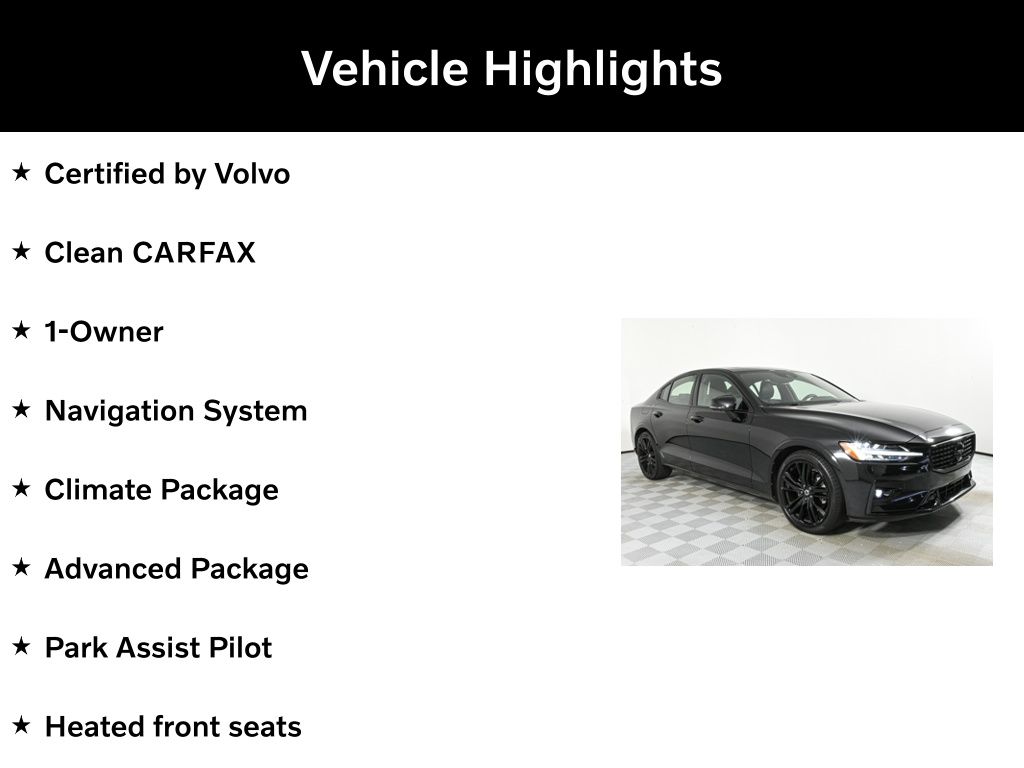 Vehicle Highlights

★ Certified by Volvo

★ Clean CARFAX

★ 1-Owner

★ Navigation System

★ Climate Package

★ Advanced Package

★ Park Assist Pilot

★ Heated front seats